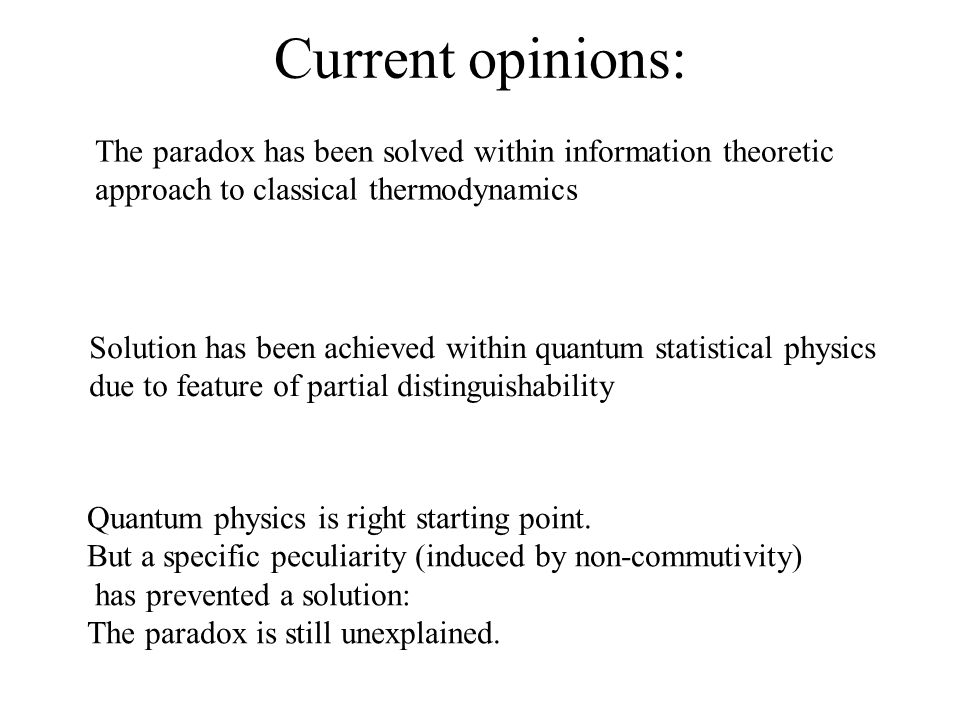 Current opinions:

The paradox has been solved within information theoretic approach to classical thermodynamics

Solution has been achieved within quantum statistical physics due to feature of partial distinguishability

Quantum physics is right starting point.
But a specific peculiarity (induced by non-commutivity) has prevented a solution:
The paradox is still unexplained.